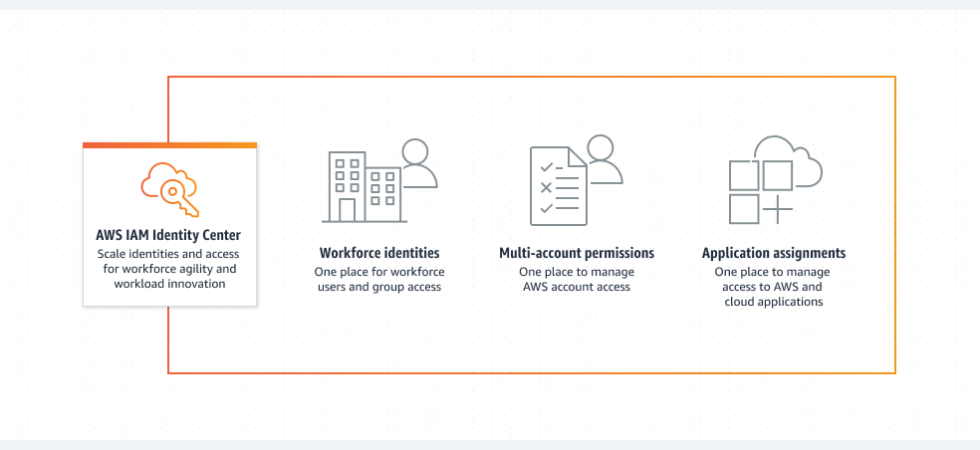 AWS IAM Identity Center
Scale identities and access for workforce agility and workload innovation

Workforce identities
One place for workforce users and group access

Multi-account permissions
One place to manage AWS account access

Application assignments
One place to manage access to AWS and cloud applications